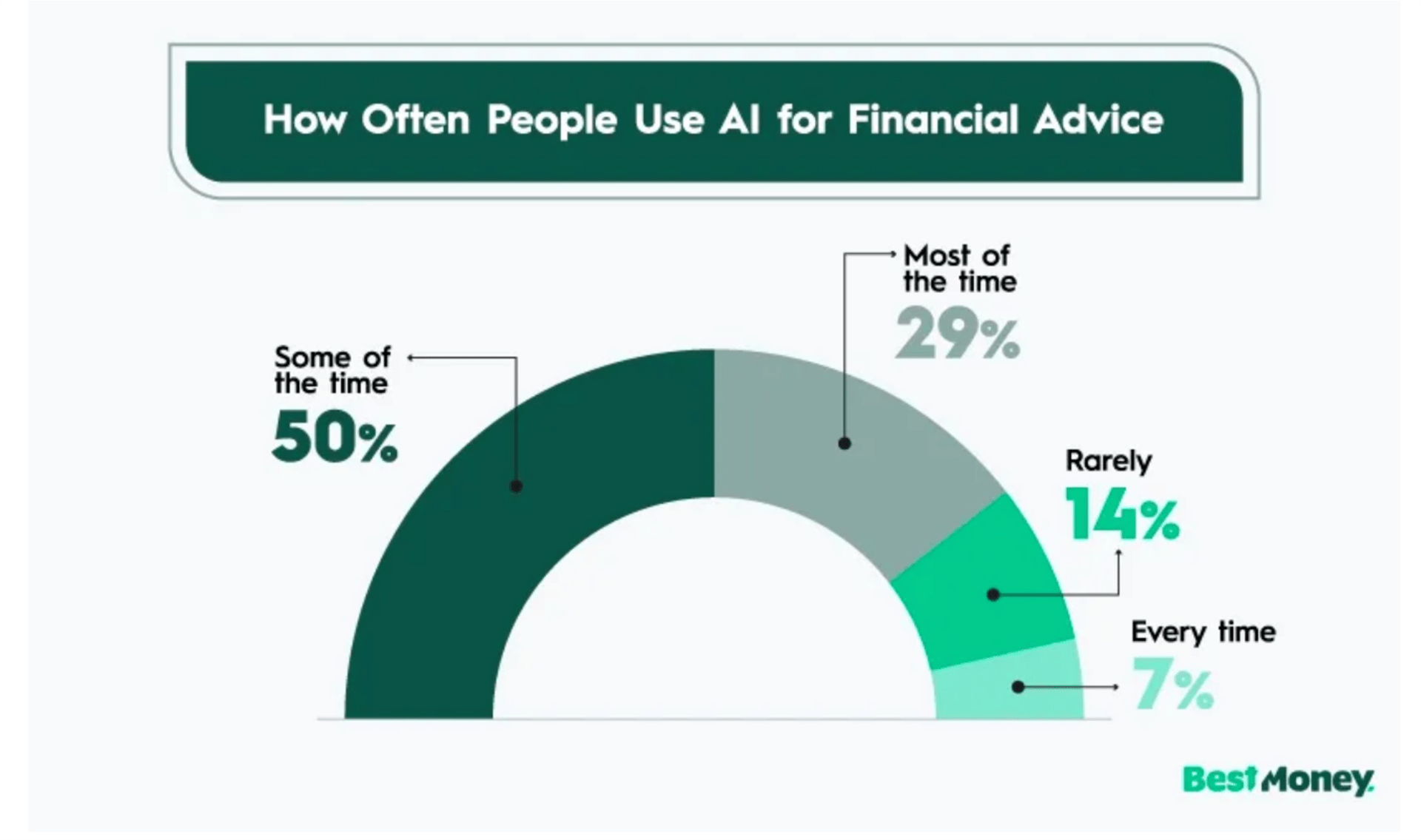 How Often People Use AI for Financial Advice

Some of the time
50%

Most of the time
29%

Rarely
14%

Every time
7%

BestMoney